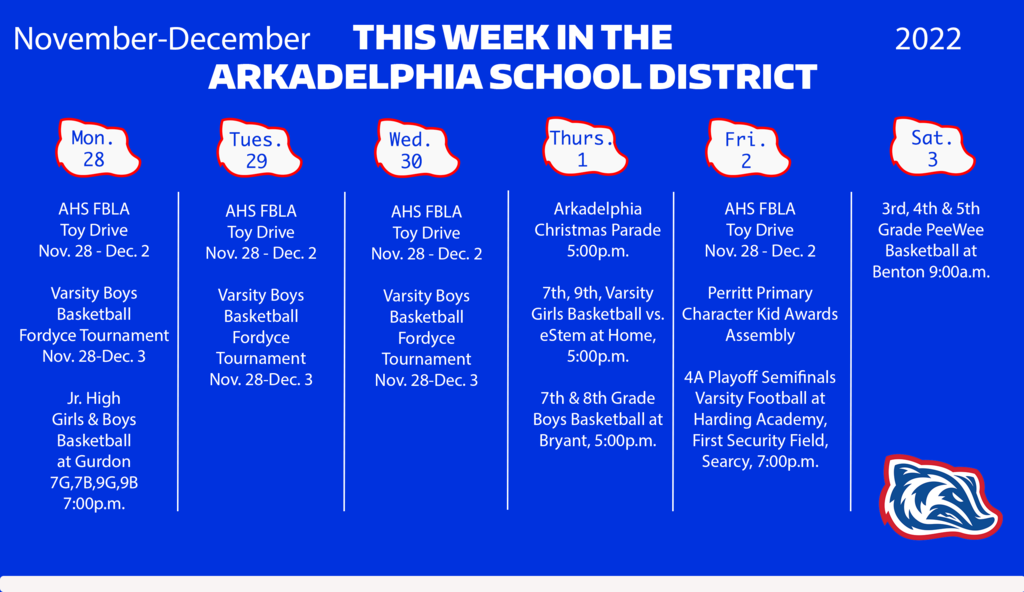 November-December

THIS WEEK IN THE ARKADELPHIA SCHOOL DISTRICT

2022

Mon. 28

AHS FBLA Toy Drive Nov. 28 - Dec. 2

Varsity Boys Basketball Fordyce Tournament Nov. 28-Dec. 3

Jr. High Girls & Boys Basketball at Gurdon 7G,7B,9G,9B 7:00p.m.

Tues. 29

AHS FBLA Toy Drive Nov. 28 - Dec. 2

Varsity Boys Basketball Fordyce Tournament Nov. 28-Dec. 3

Wed. 30

AHS FBLA Toy Drive Nov. 28 - Dec. 2

Varsity Boys Basketball Fordyce Tournament Nov. 28-Dec. 3

Thurs. 1

Arkadelphia Christmas Parade 5:00p.m.

7th, 9th, Varsity Girls Basketball vs. eStem at Home, 5:00p.m.

7th & 8th Grade Boys Basketball at Bryant, 5:00p.m.

Fri. 2

AHS FBLA Toy Drive Nov. 28 - Dec. 2

Perritt Primary Character Kid Awards Assembly

4A Playoff Semifinals Varsity Football at Harding Academy, First Security Field, Searcy, 7:00p.m.

Sat. 3

3rd, 4th & 5th Grade PeeWee Basketball at Benton 9:00a.m.